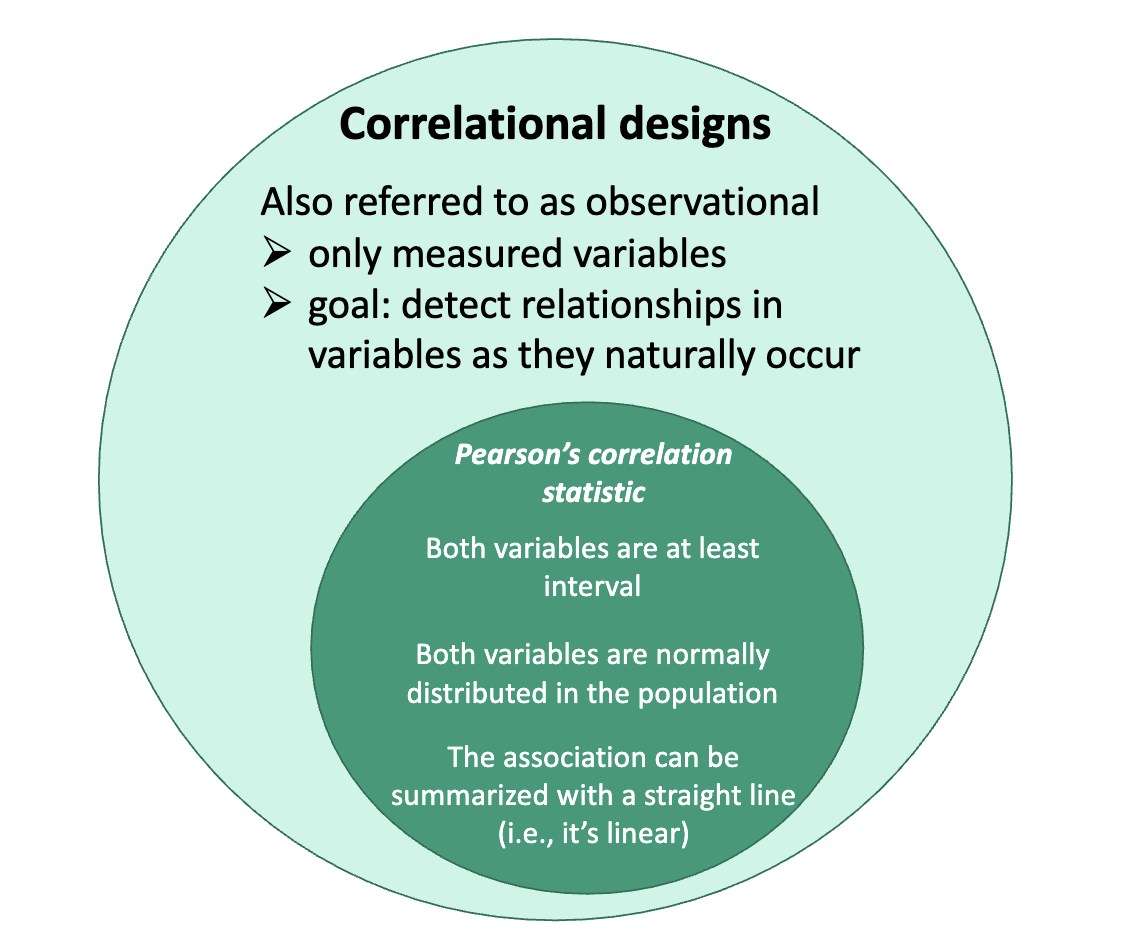 Correlational designs

Also referred to as observational
➢ only measured variables
➢ goal: detect relationships in variables as they naturally occur

Pearson's correlation statistic

Both variables are at least interval

Both variables are normally distributed in the population

The association can be summarized with a straight line (i.e., it's linear)